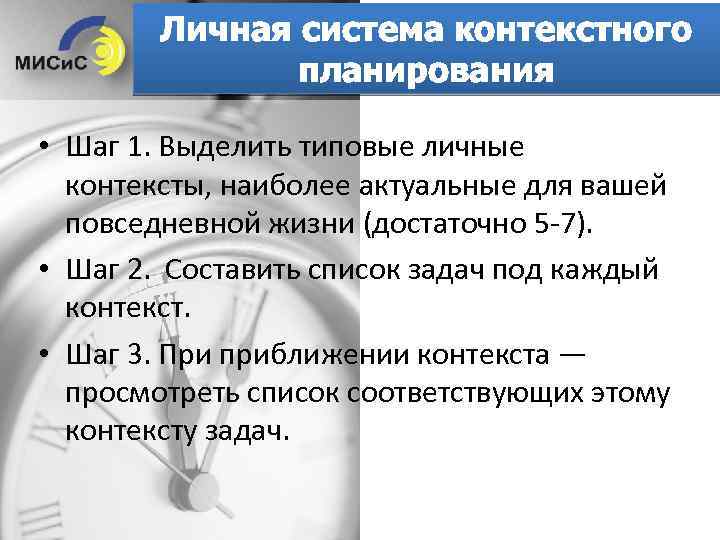 МИСиС

Личная система контекстного планирования

• Шаг 1. Выделить типовые личные контексты, наиболее актуальные для вашей повседневной жизни (достаточно 5-7).

• Шаг 2. Составить список задач под каждый контекст.

• Шаг 3. При приближении контекста — просмотреть список соответствующих этому контексту задач.